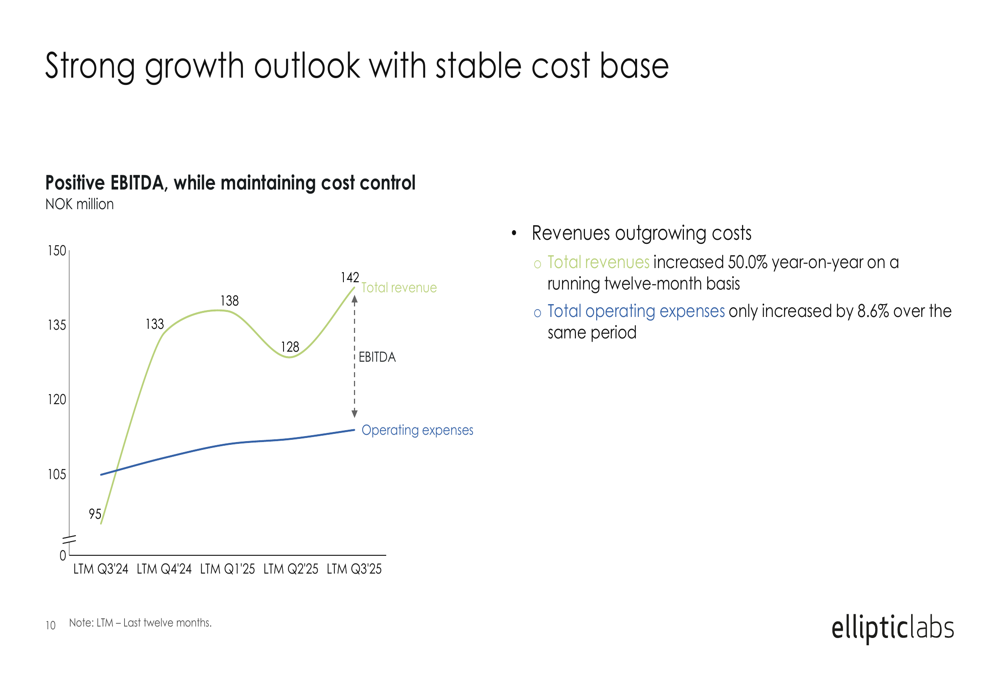 Strong growth outlook with stable cost base

Positive EBITDA, while maintaining cost control
NOK million

150
135
120
105
0

95
133
138
128
142

Total revenue
EBITDA
Operating expenses

LTM Q3'24 LTM Q4'24 LTM Q1'25 LTM Q2'25 LTM Q3'25

• Revenues outgrowing costs
o Total revenues increased 50.0% year-on-year on a running twelve-month basis
o Total operating expenses only increased by 8.6% over the same period

10 Note: LTM – Last twelve months.

ellipticlabs